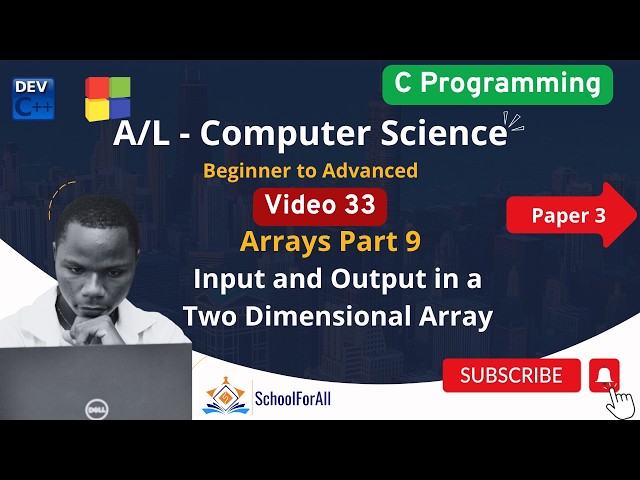 DEV C++

C Programming

A/L - Computer Science

Beginner to Advanced

Video 33

Paper 3

Arrays Part 9

Input and Output in a Two Dimensional Array

DELL

SchoolForAll

SUBSCRIBE